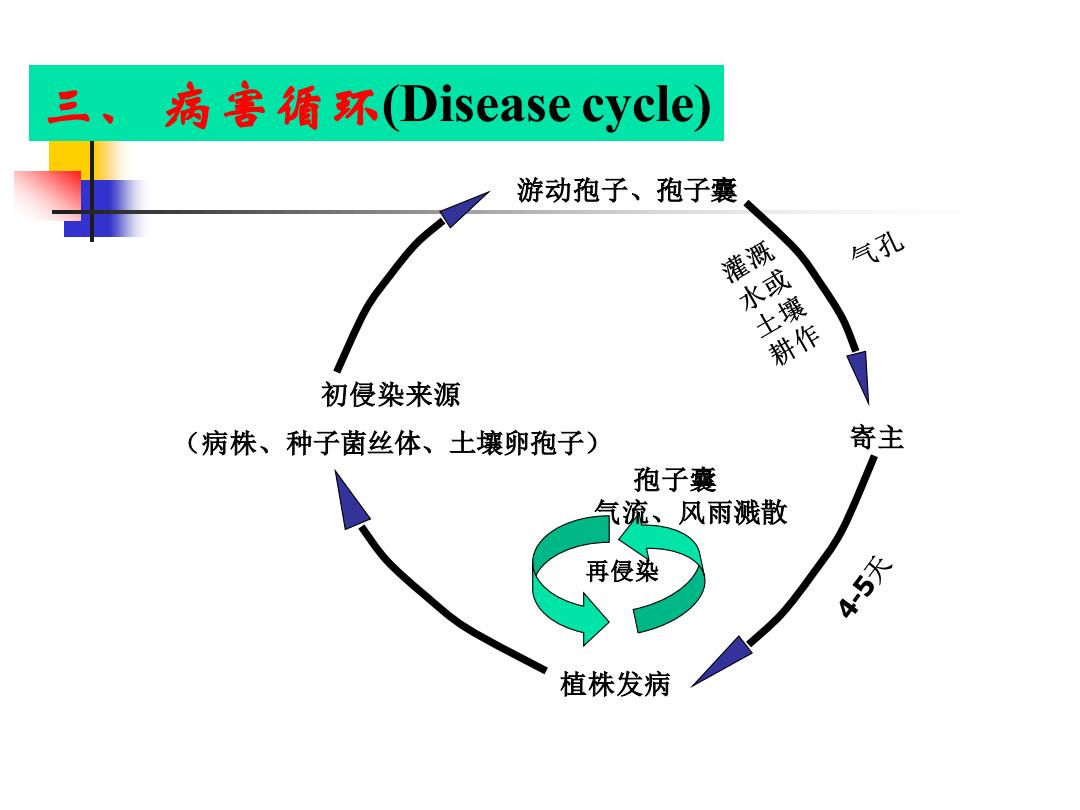 三、 病害循环(Disease cycle)

游动孢子、孢子囊

灌溉水或土壤耕作

气孔

寄主

4-5天

植株发病

孢子囊
气流、风雨溅散

再侵染

初侵染来源

（病株、种子菌丝体、土壤卵孢子）